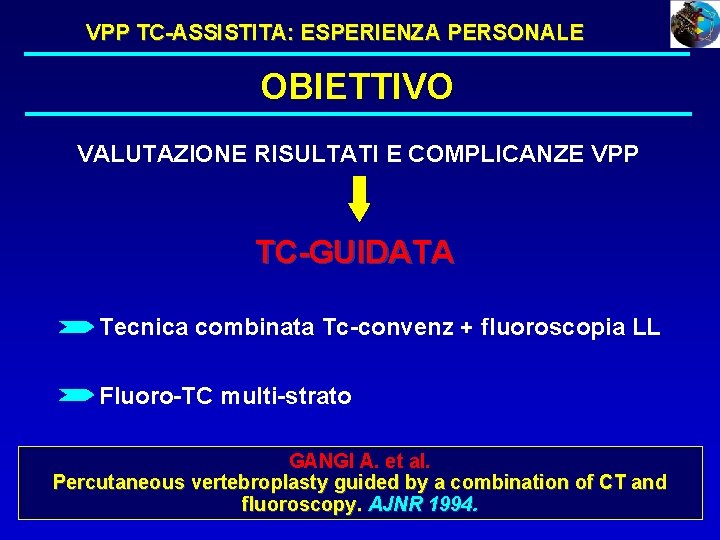 VPP TC-ASSISTITA: ESPERIENZA PERSONALE

OBIETTIVO

VALUTAZIONE RISULTATI E COMPLICANZE VPP

TC-GUIDATA

Tecnica combinata Tc-convenz + fluoroscopia LL

Fluoro-TC multi-strato

GANGI A. et al.
Percutaneous vertebroplasty guided by a combination of CT and fluoroscopy. AJNR 1994.